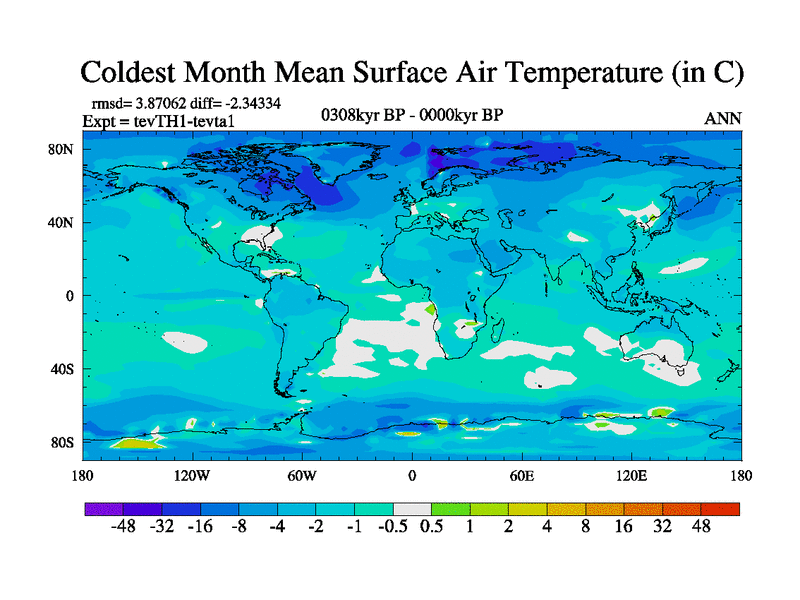 Coldest Month Mean Surface Air Temperature (in C)

rmsd= 3.87062 diff= -2.34334
Expt = tevTH1-tevta1

0308kyr BP - 0000kyr BP

ANN

80N
40N
0
40S
80S

180 120W 60W 0 60E 120E 180

-48 -32 -16 -8 -4 -2 -1 -0.5 0.5 1 2 4 8 16 32 48